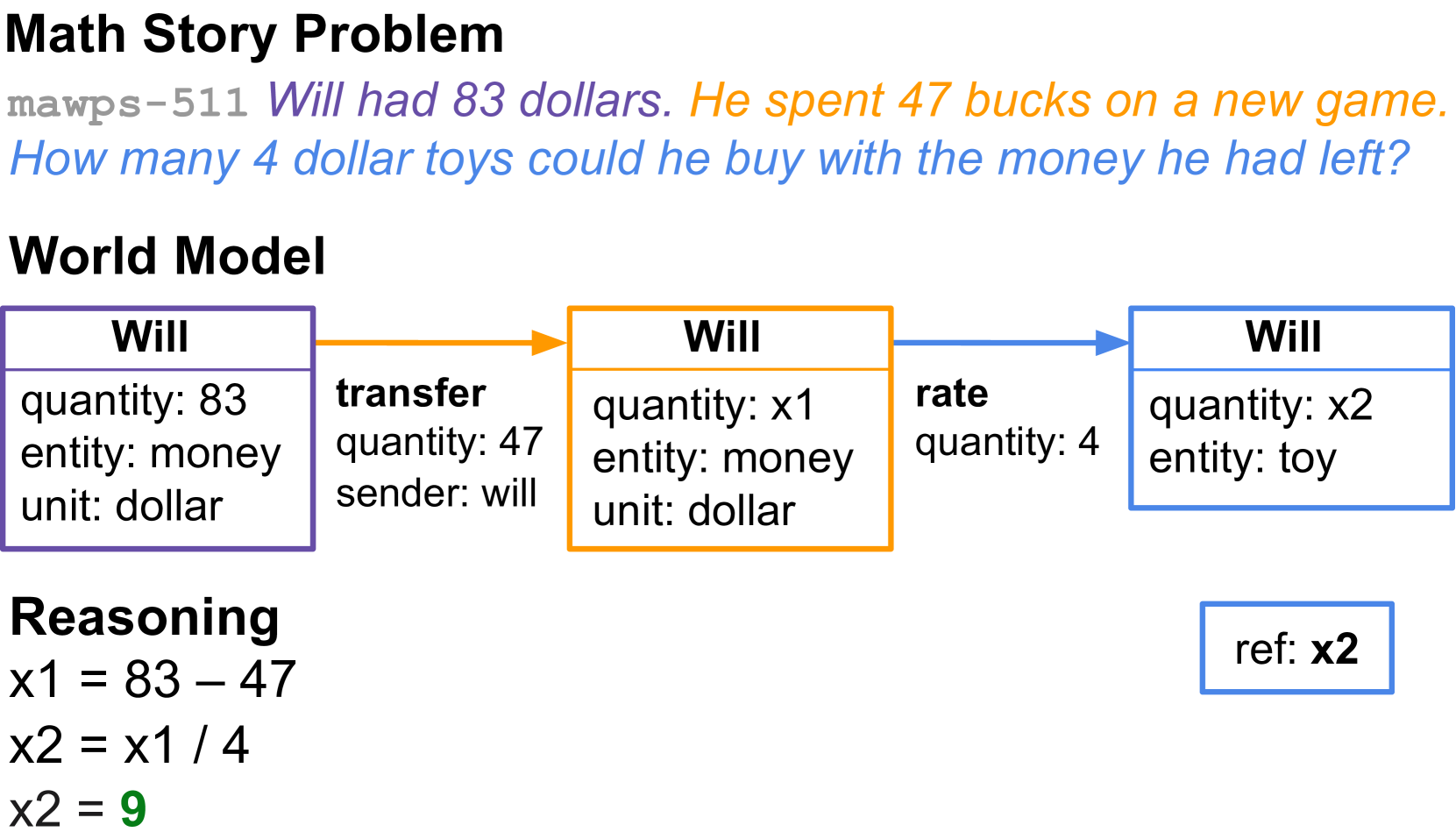 Math Story Problem

mawps-511 Will had 83 dollars. He spent 47 bucks on a new game. How many 4 dollar toys could he buy with the money he had left?

World Model

Will
quantity: 83
entity: money
unit: dollar

transfer
quantity: 47
sender: will

Will
quantity: x1
entity: money
unit: dollar

rate
quantity: 4

Will
quantity: x2
entity: toy

Reasoning
x1 = 83 – 47
x2 = x1 / 4
x2 = 9

ref: x2